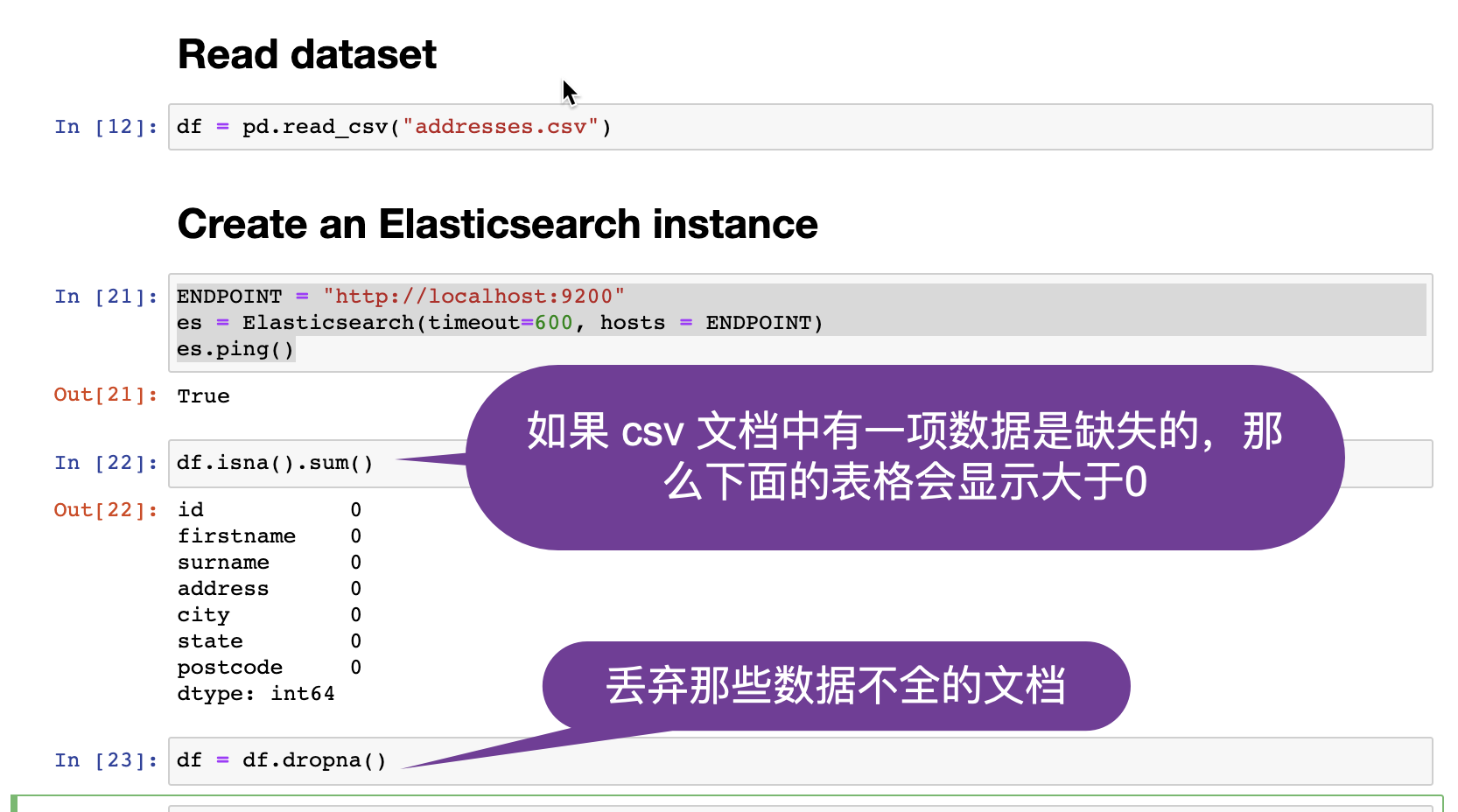 Read dataset

In [12]: df = pd.read_csv("addresses.csv")

Create an Elasticsearch instance

In [21]: ENDPOINT = "http://localhost:9200"
es = Elasticsearch(timeout=600, hosts = ENDPOINT)
es.ping()

Out[21]: True

如果 csv 文档中有一项数据是缺失的，那么下面的表格会显示大于0

In [22]: df.isna().sum()

Out[22]: id 0
firstname 0
surname 0
address 0
city 0
state 0
postcode 0
dtype: int64

丢弃那些数据不全的文档

In [23]: df = df.dropna()